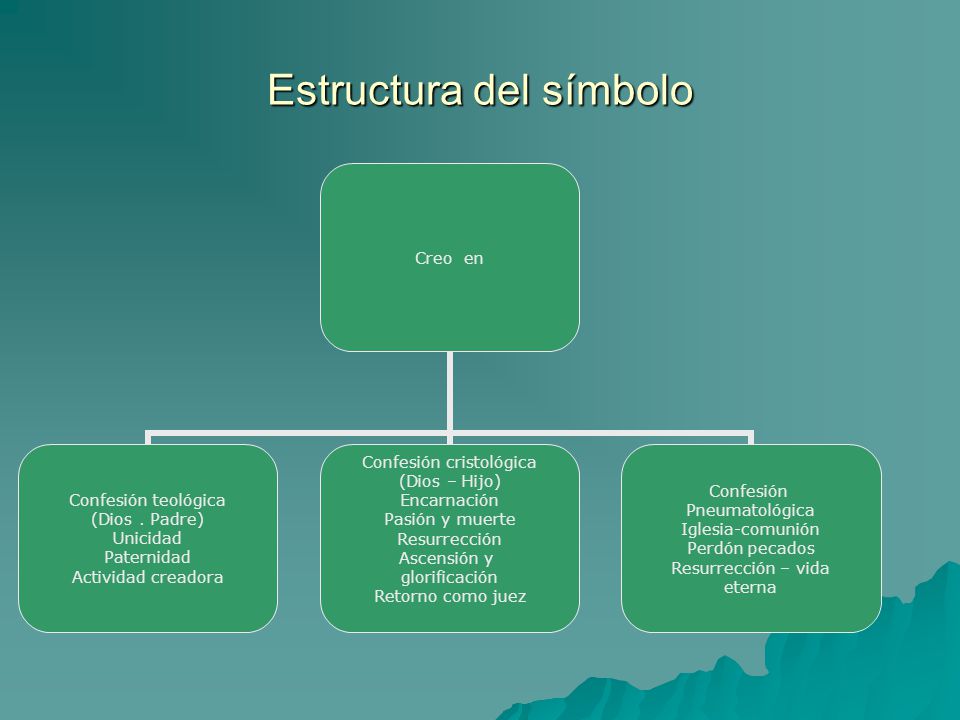 Estructura del símbolo

Creo en

Confesión teológica
(Dios . Padre)
Unicidad
Paternidad
Actividad creadora

Confesión cristológica
(Dios – Hijo)
Encarnación
Pasión y muerte
Resurrección
Ascensión y glorificación
Retorno como juez

Confesión
Pneumatológica
Iglesia-comunión
Perdón pecados
Resurrección – vida eterna